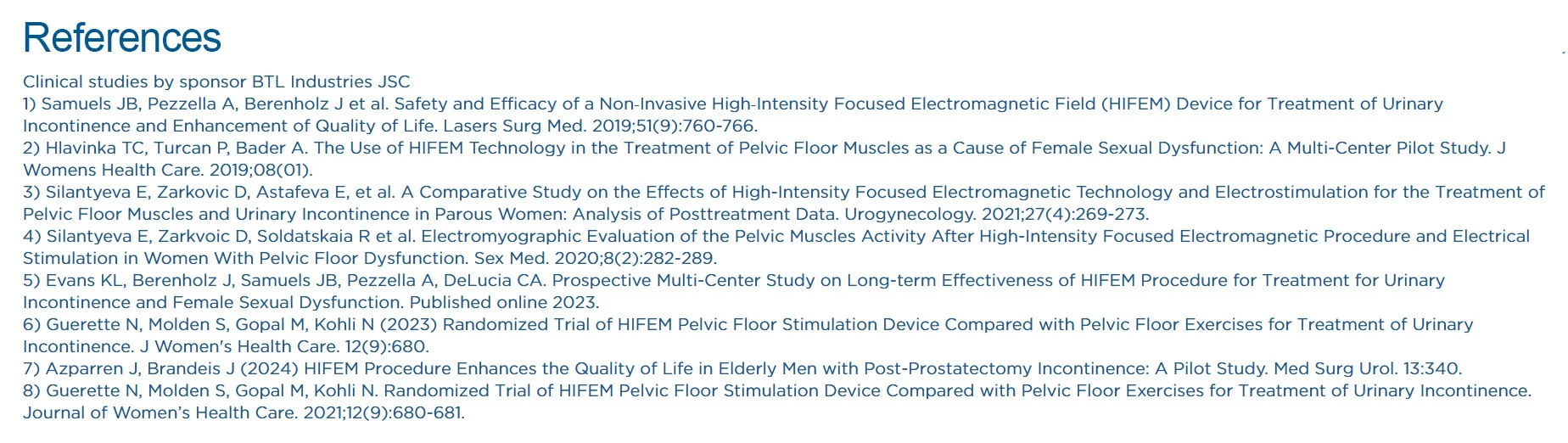 References

Clinical studies by sponsor BTL Industries JSC
1) Samuels JB, Pezzella A, Berenholz J et al. Safety and Efficacy of a Non-Invasive High-Intensity Focused Electromagnetic Field (HIFEM) Device for Treatment of Urinary Incontinence and Enhancement of Quality of Life. Lasers Surg Med. 2019;51(9):760-766.
2) Hlavinka TC, Turcan P, Bader A. The Use of HIFEM Technology in the Treatment of Pelvic Floor Muscles as a Cause of Female Sexual Dysfunction: A Multi-Center Pilot Study. J Womens Health Care. 2019;08(01).
3) Silantyeva E, Zarkovic D, Astafeva E, et al. A Comparative Study on the Effects of High-Intensity Focused Electromagnetic Technology and Electrostimulation for the Treatment of Pelvic Floor Muscles and Urinary Incontinence in Parous Women: Analysis of Posttreatment Data. Urogynecology. 2021;27(4):269-273.
4) Silantyeva E, Zarkvoic D, Soldatskaia R et al. Electromyographic Evaluation of the Pelvic Muscles Activity After High-Intensity Focused Electromagnetic Procedure and Electrical Stimulation in Women With Pelvic Floor Dysfunction. Sex Med. 2020;8(2):282-289.
5) Evans KL, Berenholz J, Samuels JB, Pezzella A, DeLucia CA. Prospective Multi-Center Study on Long-term Effectiveness of HIFEM Procedure for Treatment for Urinary Incontinence and Female Sexual Dysfunction. Published online 2023.
6) Guerette N, Molden S, Gopal M, Kohli N (2023) Randomized Trial of HIFEM Pelvic Floor Stimulation Device Compared with Pelvic Floor Exercises for Treatment of Urinary Incontinence. J Women's Health Care. 12(9):680.
7) Azparren J, Brandeis J (2024) HIFEM Procedure Enhances the Quality of Life in Elderly Men with Post-Prostatectomy Incontinence: A Pilot Study. Med Surg Urol. 13:340.
8) Guerette N, Molden S, Gopal M, Kohli N. Randomized Trial of HIFEM Pelvic Floor Stimulation Device Compared with Pelvic Floor Exercises for Treatment of Urinary Incontinence. Journal of Women's Health Care. 2021;12(9):680-681.